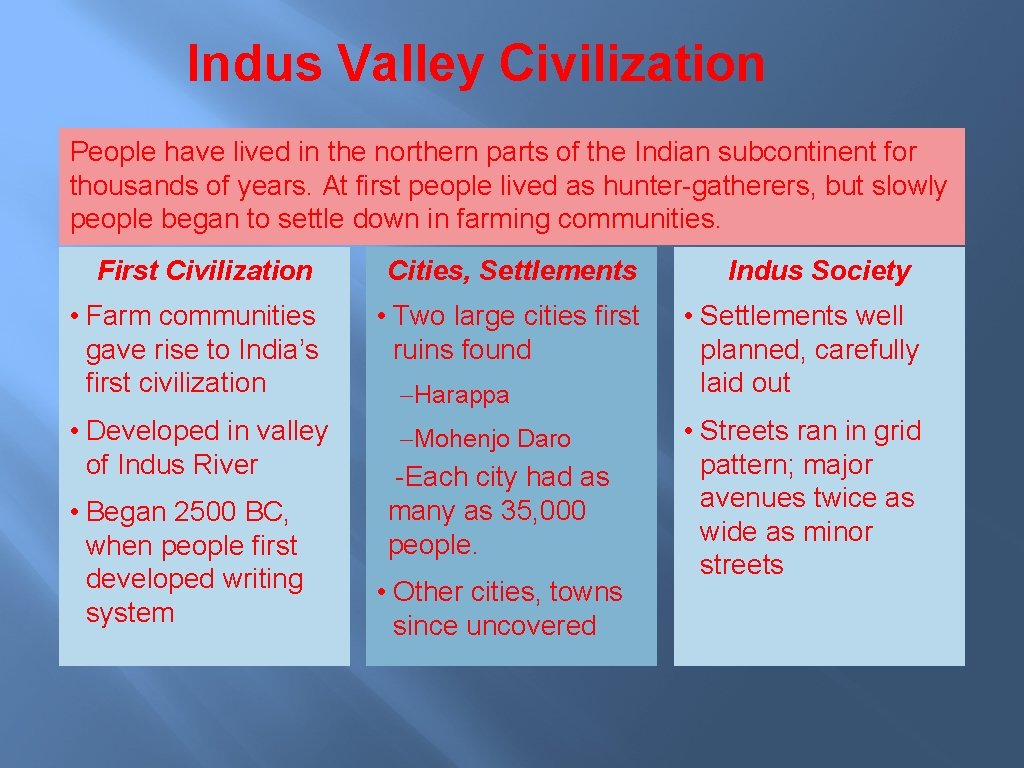 Indus Valley Civilization

People have lived in the northern parts of the Indian subcontinent for thousands of years. At first people lived as hunter-gatherers, but slowly people began to settle down in farming communities.

First Civilization

• Farm communities gave rise to India's first civilization

• Developed in valley of Indus River

• Began 2500 BC, when people first developed writing system

Cities, Settlements

• Two large cities first ruins found

–Harappa

–Mohenjo Daro

-Each city had as many as 35, 000 people.

• Other cities, towns since uncovered

Indus Society

• Settlements well planned, carefully laid out

• Streets ran in grid pattern; major avenues twice as wide as minor streets